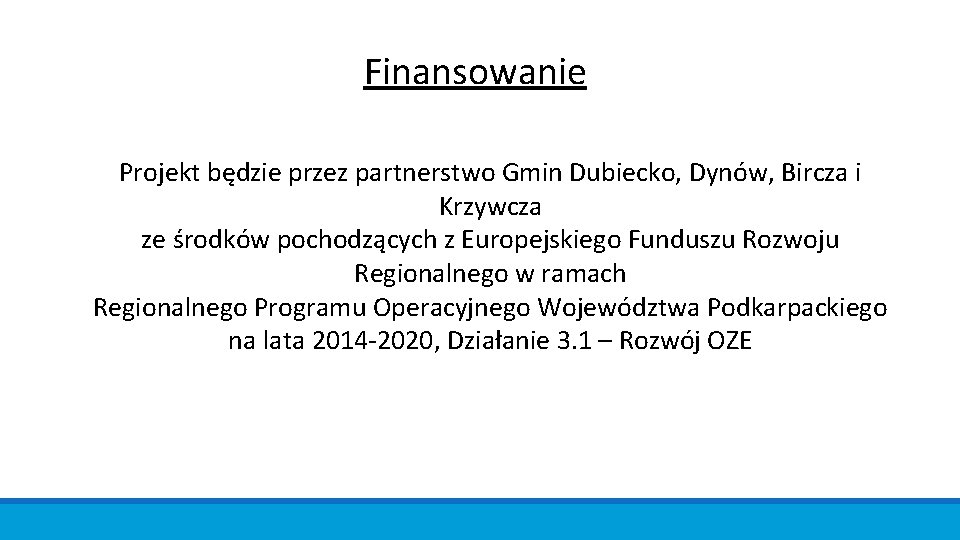 Finansowanie

Projekt będzie przez partnerstwo Gmin Dubiecko, Dynów, Bircza i Krzywcza
ze środków pochodzących z Europejskiego Funduszu Rozwoju Regionalnego w ramach
Regionalnego Programu Operacyjnego Województwa Podkarpackiego na lata 2014-2020, Działanie 3.1 – Rozwój OZE